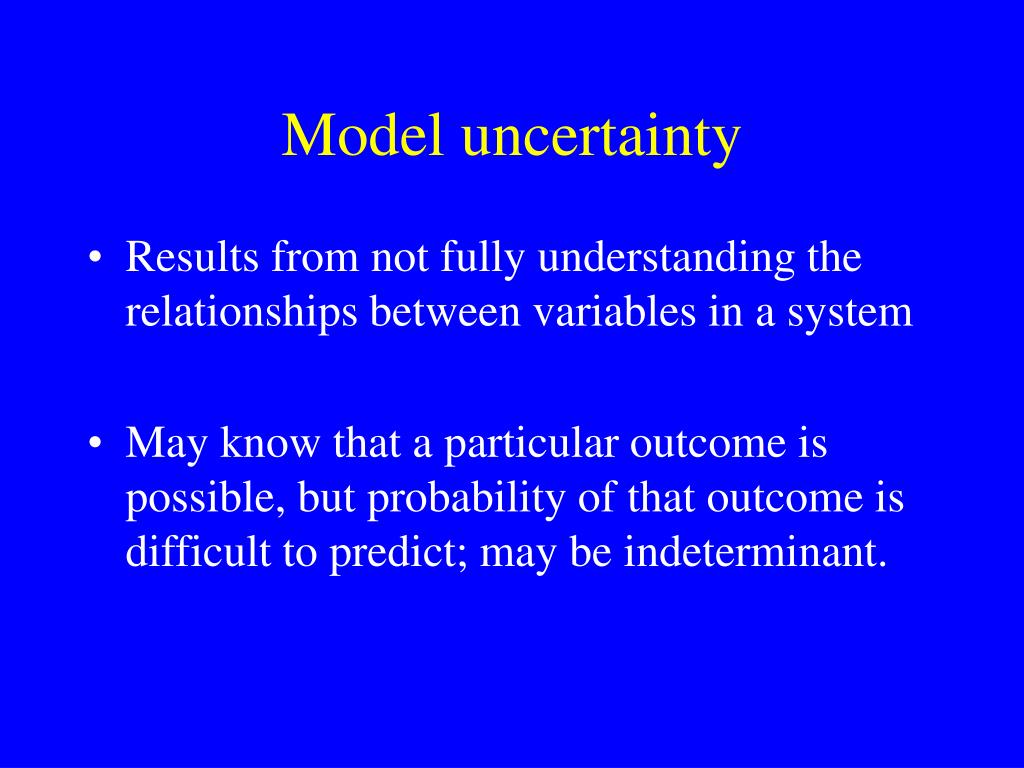 Model uncertainty

• Results from not fully understanding the relationships between variables in a system

• May know that a particular outcome is possible, but probability of that outcome is difficult to predict; may be indeterminant.